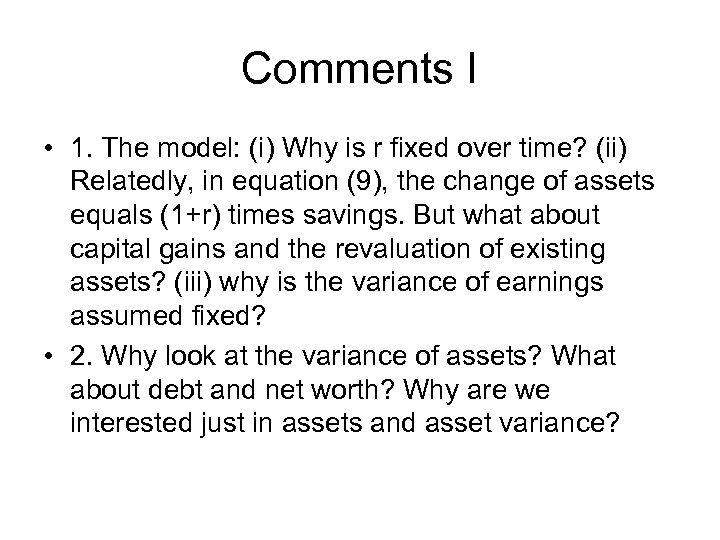 Comments I

• 1. The model: (i) Why is r fixed over time? (ii) Relatedly, in equation (9), the change of assets equals (1+r) times savings. But what about capital gains and the revaluation of existing assets? (iii) why is the variance of earnings assumed fixed?

• 2. Why look at the variance of assets? What about debt and net worth? Why are we interested just in assets and asset variance?